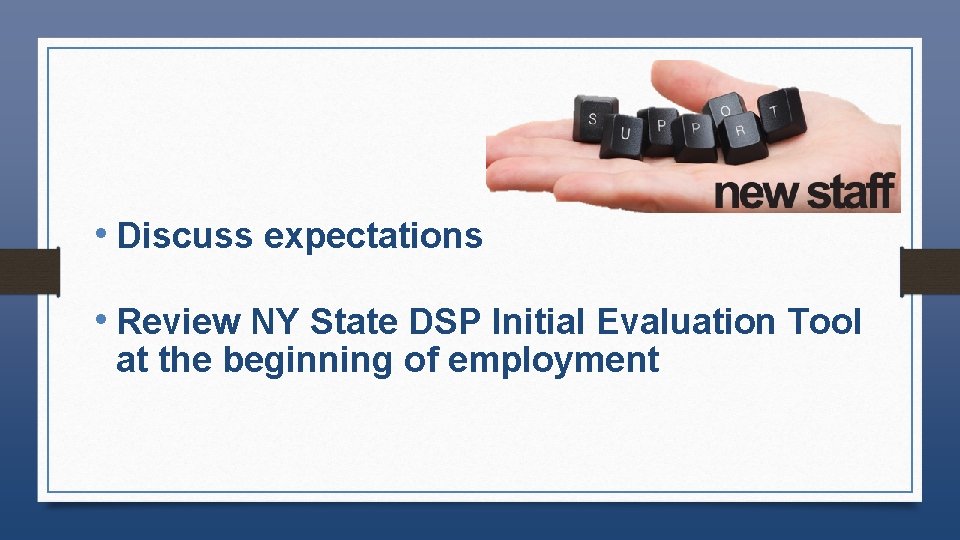 S U P P O R T

new staff

• Discuss expectations

• Review NY State DSP Initial Evaluation Tool at the beginning of employment